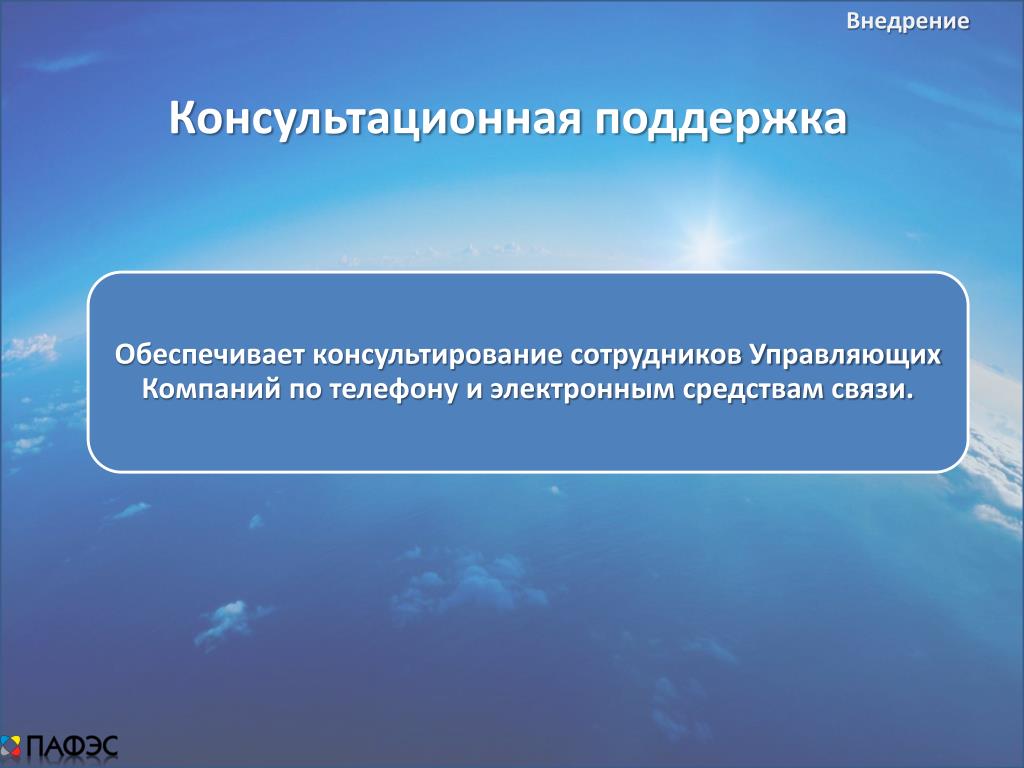 Внедрение

Консультационная поддержка

Обеспечивает консультирование сотрудников Управляющих Компаний по телефону и электронным средствам связи.

ПАФЭС